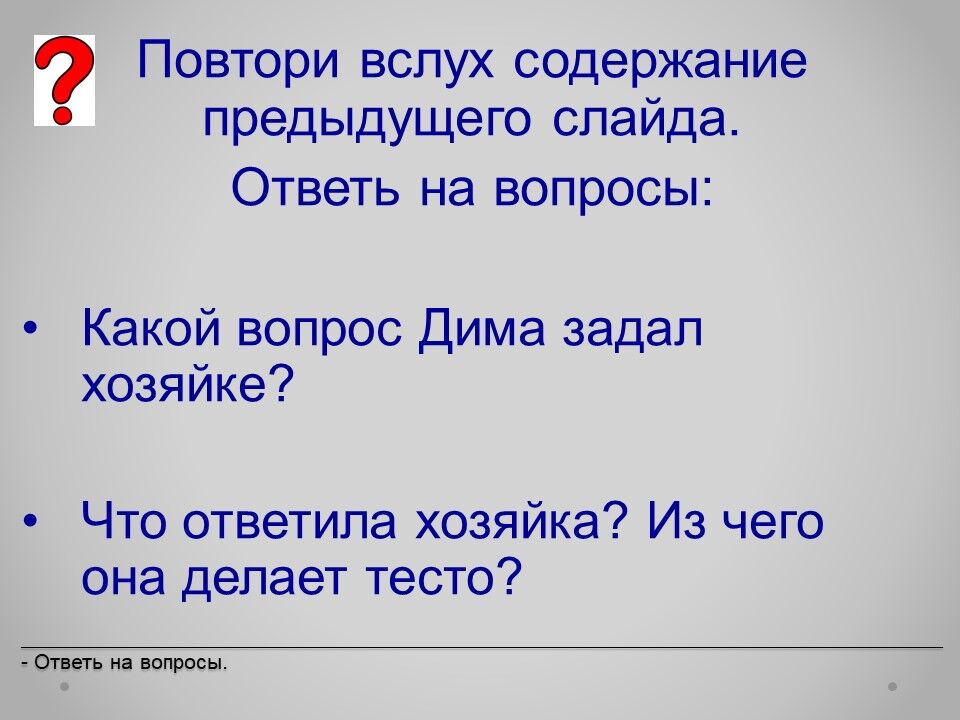 ?

Повтори вслух содержание предыдущего слайда.

Ответь на вопросы:

• Какой вопрос Дима задал хозяйке?

• Что ответила хозяйка? Из чего она делает тесто?

- Ответь на вопросы.